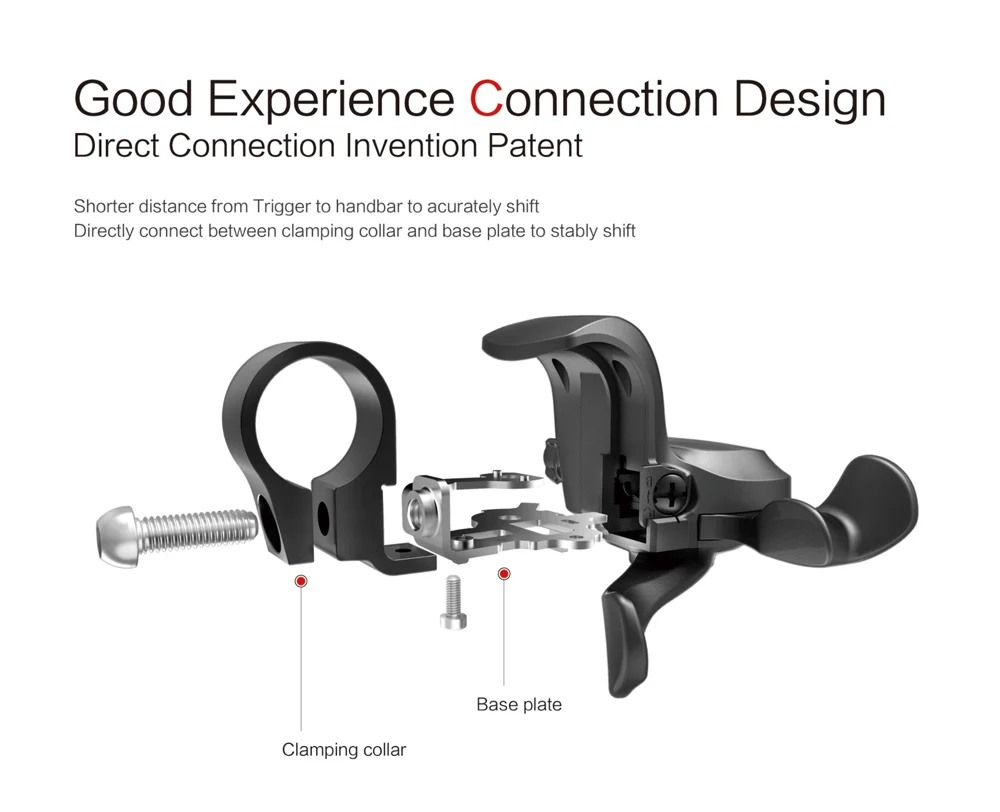 Good Experience Connection Design
Direct Connection Invention Patent

Shorter distance from Trigger to handbar to acurately shift
Directly connect between clamping collar and base plate to stably shift

Base plate

Clamping collar